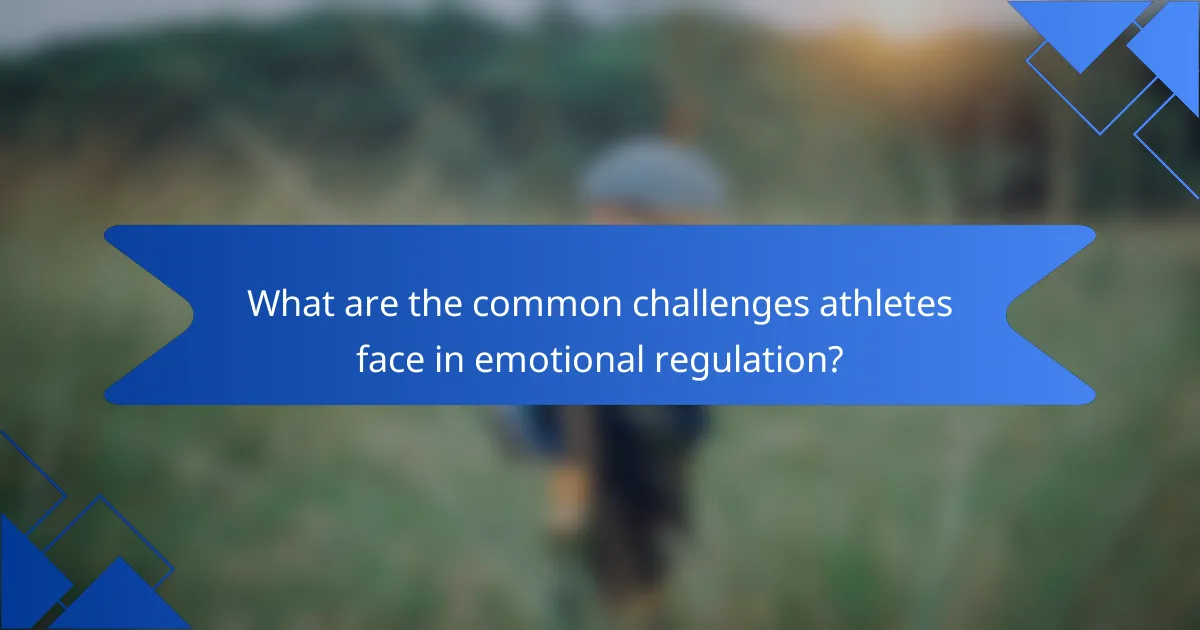 What are the common challenges athletes face in emotional regulation?